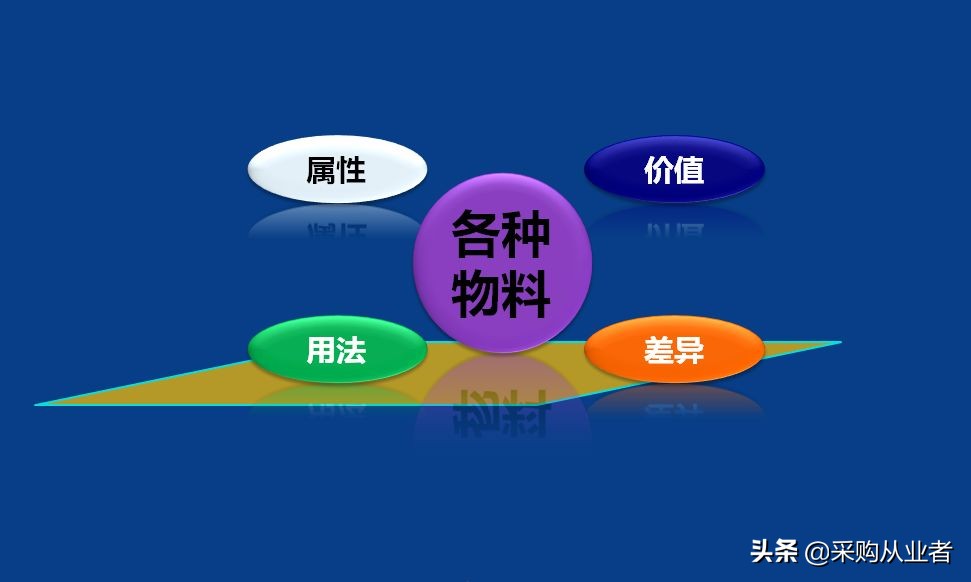 属性

价值

各种物料

用法

差异

头条 @采购从业者